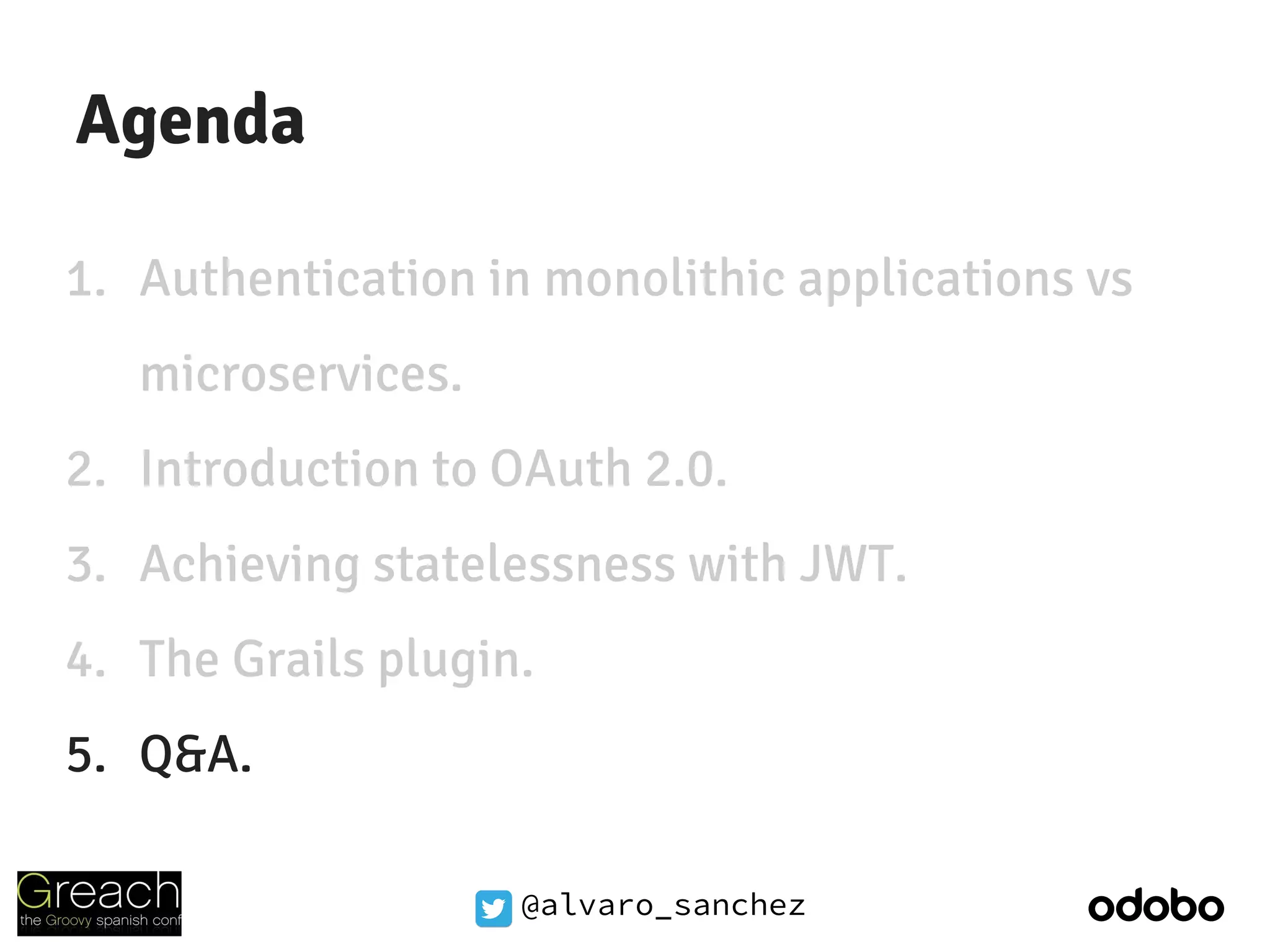 Agenda

1. Authentication in monolithic applications vs microservices.
2. Introduction to OAuth 2.0.
3. Achieving statelessness with JWT.
4. The Grails plugin.
5. Q&A.

Greach
the Groovy spanish conf

@alvaro_sanchez

odobo